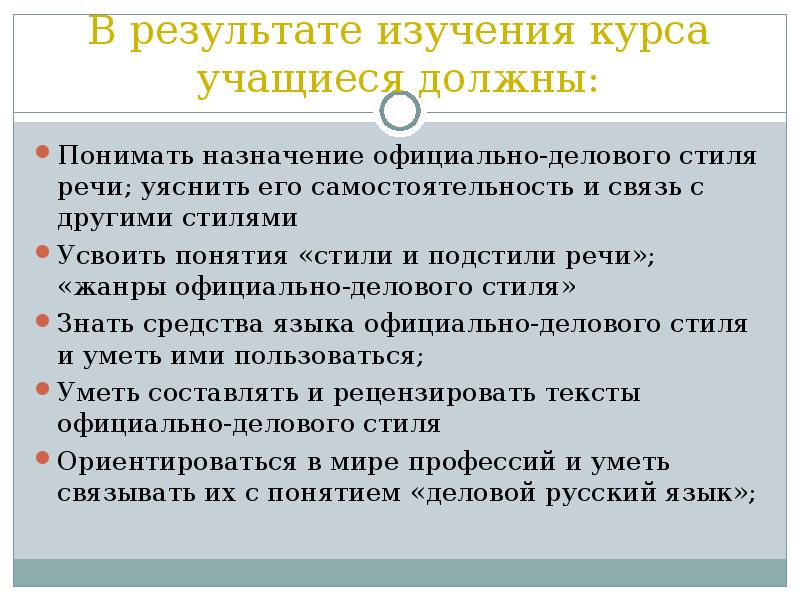 В результате изучения курса учащиеся должны:

Понимать назначение официально-делового стиля речи; уяснить его самостоятельность и связь с другими стилями

Усвоить понятия «стили и подстили речи»; «жанры официально-делового стиля»

Знать средства языка официально-делового стиля и уметь ими пользоваться;

Уметь составлять и рецензировать тексты официально-делового стиля

Ориентироваться в мире профессий и уметь связывать их с понятием «деловой русский язык»;